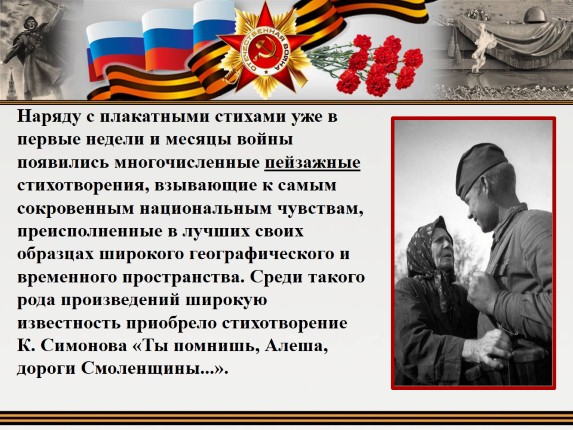 ОТЕЧЕСТВЕННАЯ ВОЙНА

Наряду с плакатными стихами уже в первые недели и месяцы войны появились многочисленные пейзажные стихотворения, взывающие к самым сокровенным национальным чувствам, преисполненные в лучших своих образцах широкого географического и временного пространства. Среди такого рода произведений широкую известность приобрело стихотворение К. Симонова «Ты помнишь, Алеша, дороги Смоленщины...».